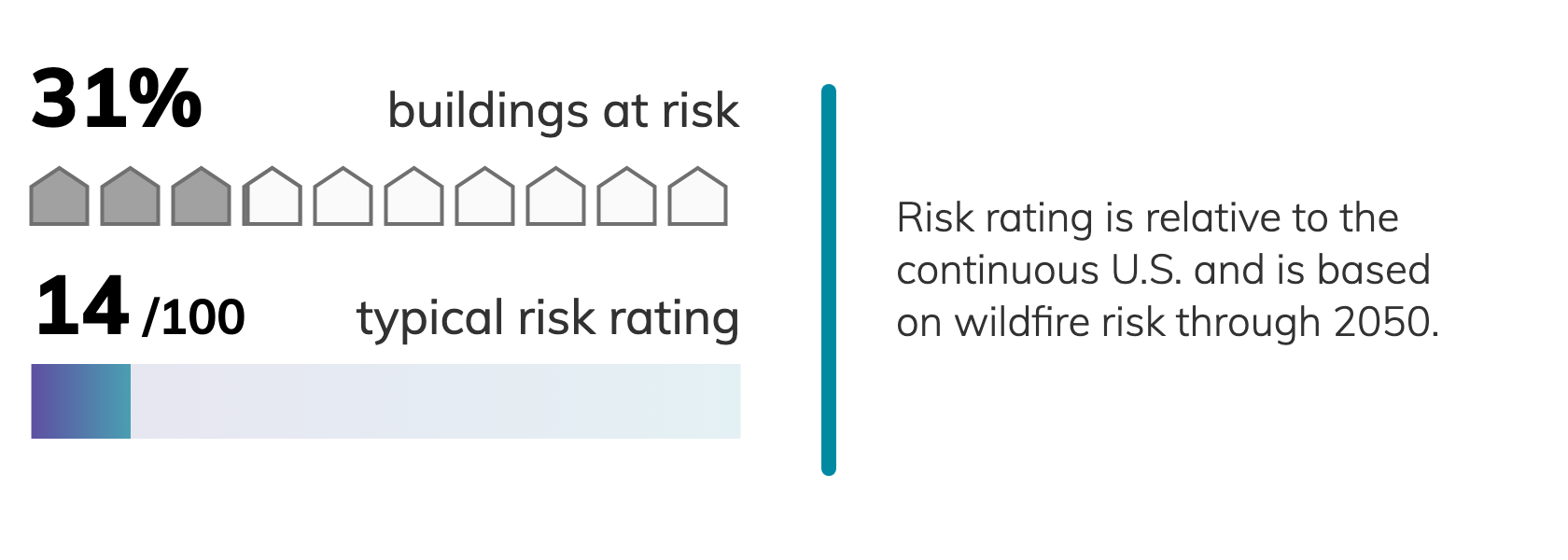 31% buildings at risk

14 /100 typical risk rating

Risk rating is relative to the continuous U.S. and is based on wildfire risk through 2050.